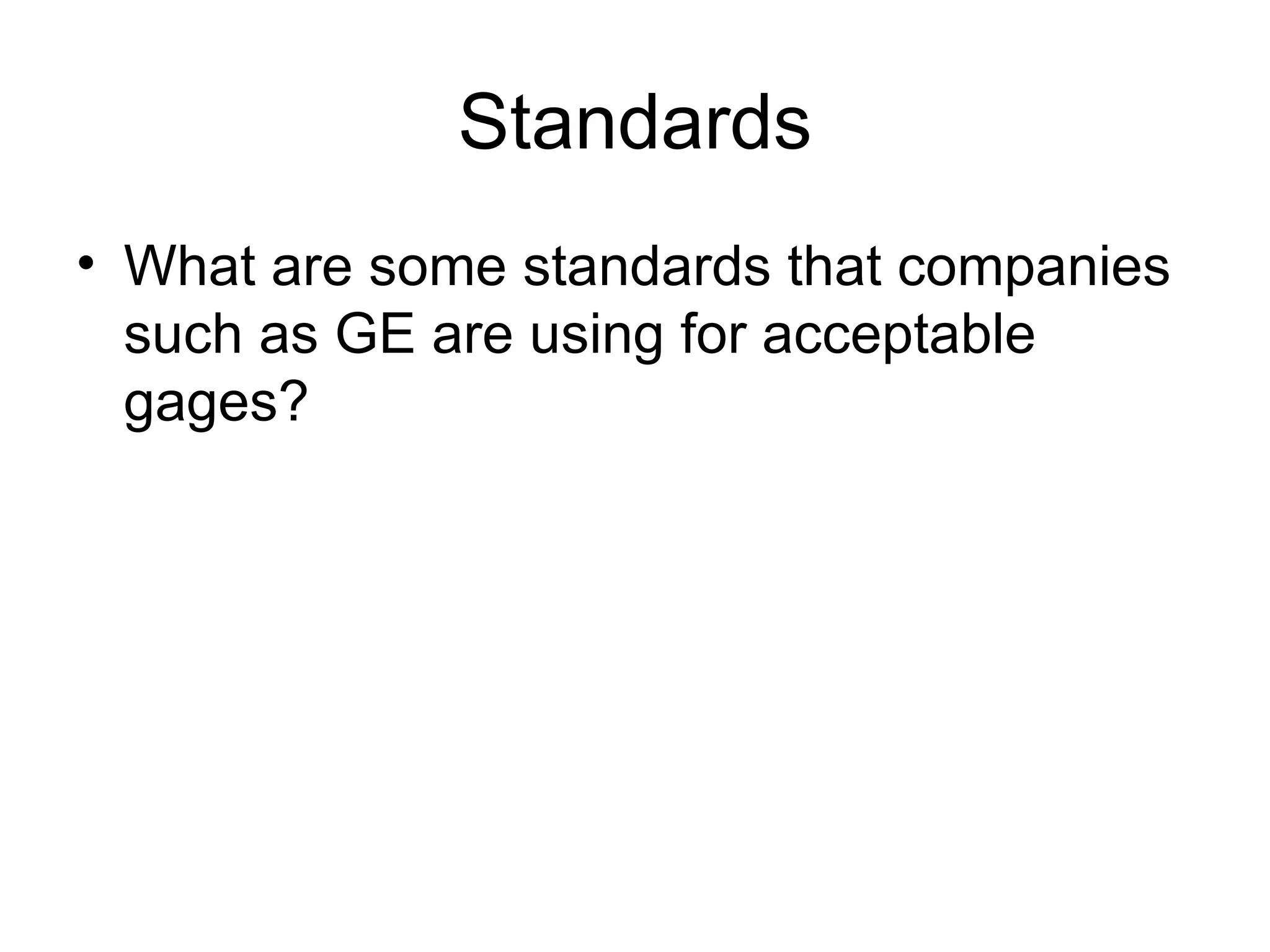 Standards

• What are some standards that companies such as GE are using for acceptable gages?